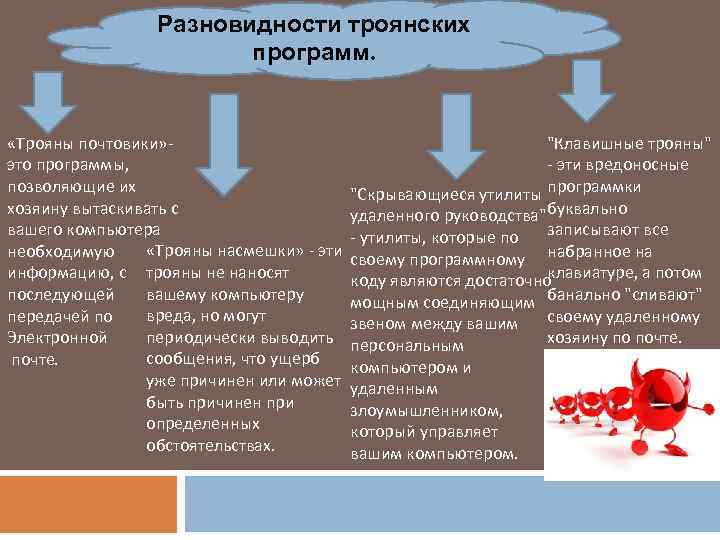 Разновидности троянских программ.

«Трояны почтовики»- это программы, позволяющие их хозяину вытаскивать с вашего компьютера необходимую информацию, с последующей передачей по Электронной почте.

«Трояны насмешки» - эти трояны не наносят вашему компьютеру вреда, но могут периодически выводить сообщения, что ущерб уже причинен или может быть причинен при определенных обстоятельствах.

"Скрывающиеся утилиты удаленного руководства" - утилиты, которые по своему программному коду являются достаточно мощным соединяющим звеном между вашим персональным компьютером и удаленным злоумышленником, который управляет вашим компьютером.

"Клавишные трояны" - эти вредоносные программки буквально записывают все набранное на клавиатуре, а потом банально "сливают" своему удаленному хозяину по почте.